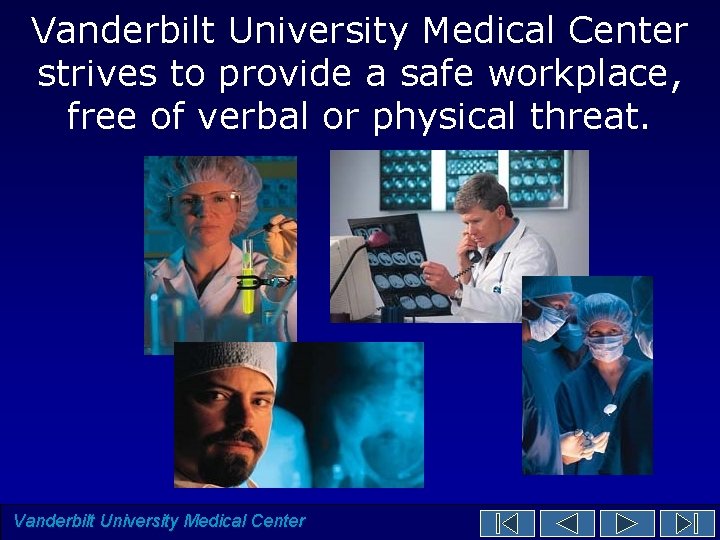 Vanderbilt University Medical Center strives to provide a safe workplace, free of verbal or physical threat.

Vanderbilt University Medical Center